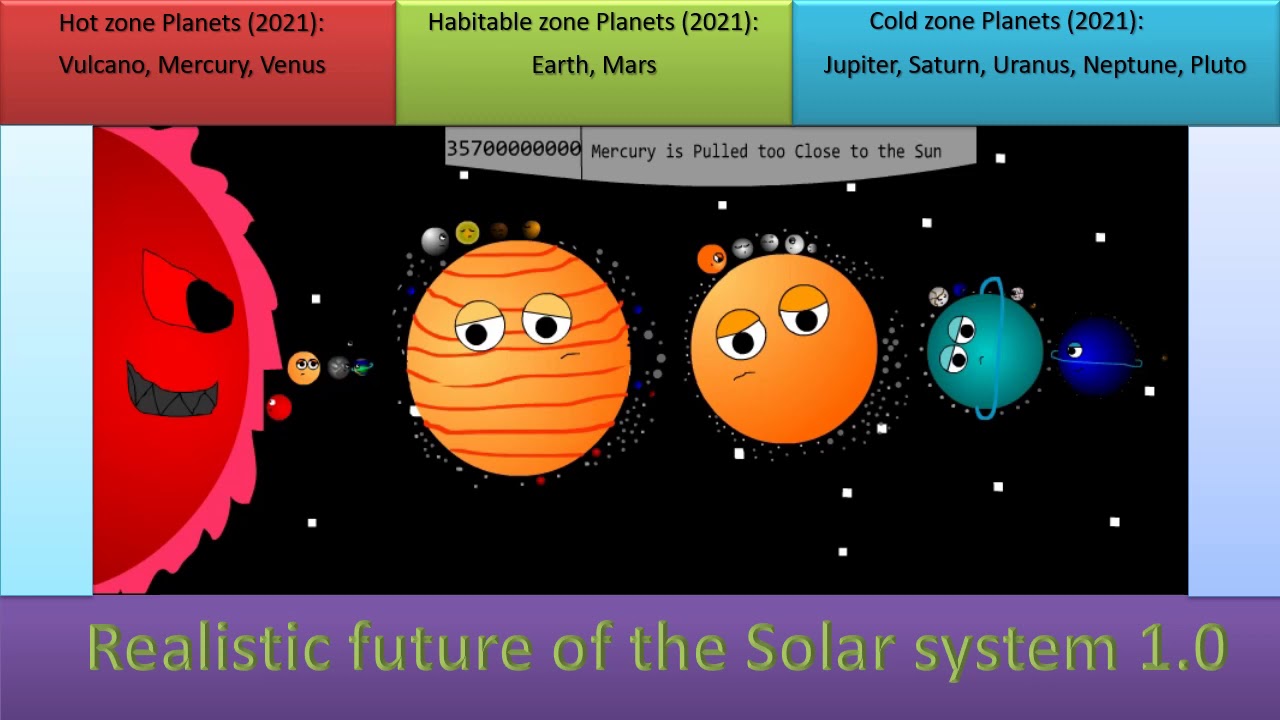 Hot zone Planets (2021):
Vulcano, Mercury, Venus

Habitable zone Planets (2021):
Earth, Mars

Cold zone Planets (2021):
Jupiter, Saturn, Uranus, Neptune, Pluto

35700000000 Mercury is Pulled too Close to the Sun

Realistic future of the Solar system 1.0